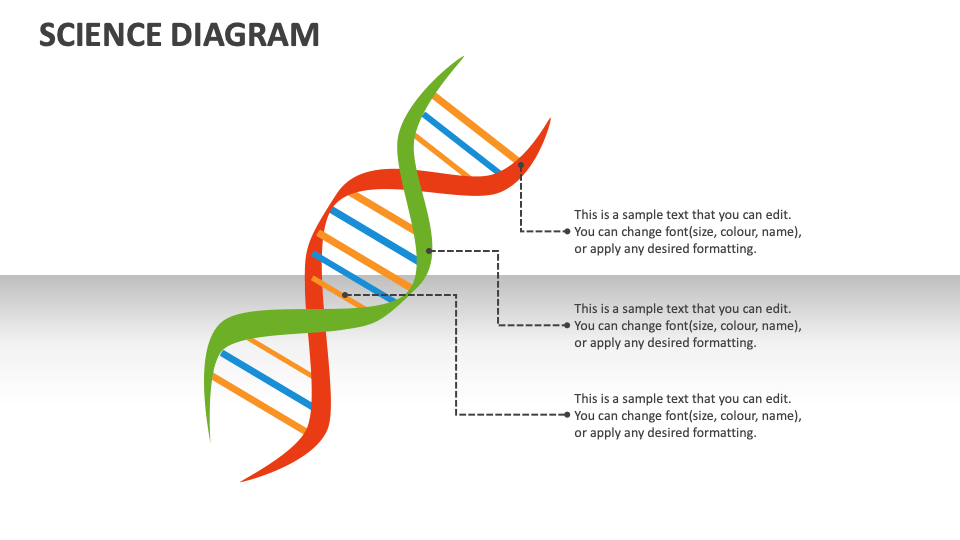 SCIENCE DIAGRAM

This is a sample text that you can edit. You can change font(size, colour, name), or apply any desired formatting.

This is a sample text that you can edit. You can change font(size, colour, name), or apply any desired formatting.

This is a sample text that you can edit. You can change font(size, colour, name), or apply any desired formatting.